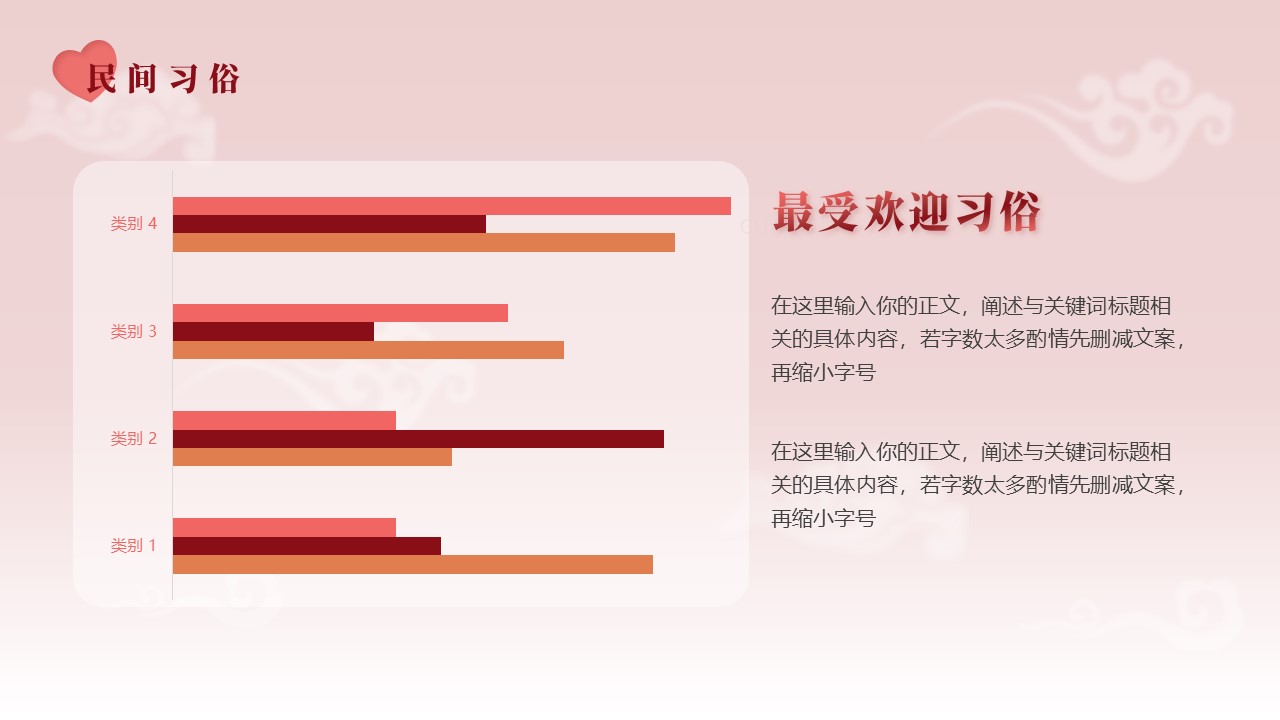 民间习俗

类别 4
类别 3
类别 2
类别 1

最受欢迎习俗

在这里输入你的正文，阐述与关键词标题相关的具体内容，若字数太多酌情先删减文案，再缩小字号

在这里输入你的正文，阐述与关键词标题相关的具体内容，若字数太多酌情先删减文案，再缩小字号